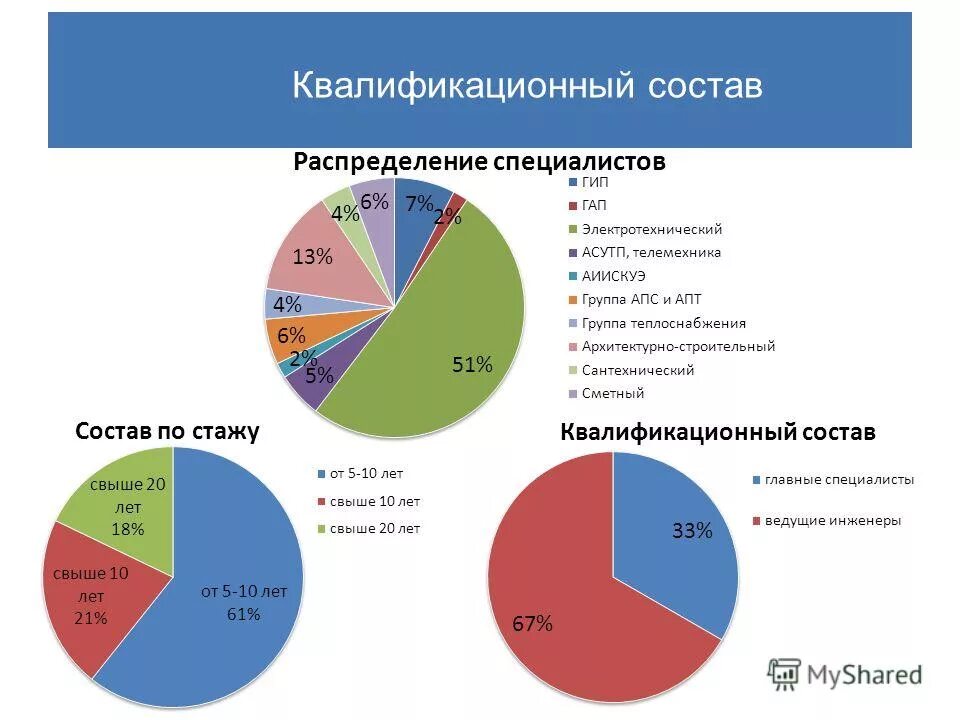 Квалификационный состав

Распределение специалистов

7%
2%
51%
5%
2%
6%
4%
13%
4%
6%

ГИП
ГАП
Электротехнический
АСУТП, телемехника
АИИСКУЭ
Группа АПС и АПТ
Группа теплоснабжения
Архитектурно-строительный
Сантехнический
Сметный

Состав по стажу

свыше 20 лет 18%
свыше 10 лет 21%
от 5-10 лет 61%

от 5-10 лет
свыше 10 лет
свыше 20 лет

Квалификационный состав

33%
67%

главные специалисты
ведущие инженеры

MyShared